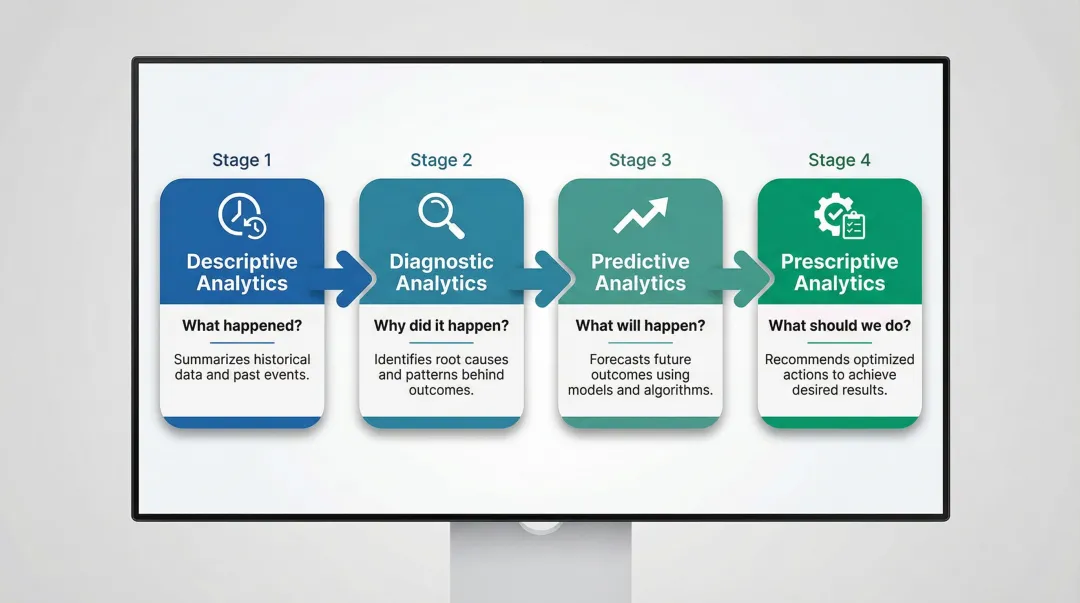 Stage 1

Descriptive Analytics

What happened?

Summarizes historical data and past events.

Stage 2

Diagnostic Analytics

Why did it happen?

Identifies root causes and patterns behind outcomes.

Stage 3

Predictive Analytics

What will happen?

Forecasts future outcomes using models and algorithms.

Stage 4

Prescriptive Analytics

What should we do?

Recommends optimized actions to achieve desired results.